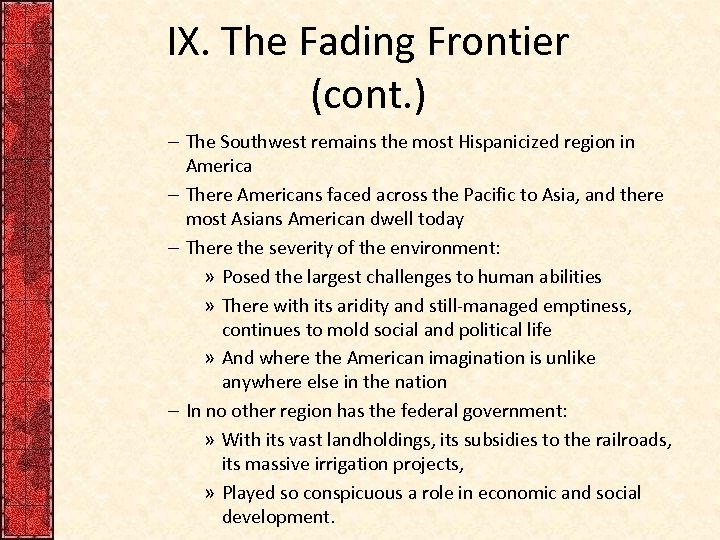 IX. The Fading Frontier (cont.)

– The Southwest remains the most Hispanicized region in America

– There Americans faced across the Pacific to Asia, and there most Asians American dwell today

– There the severity of the environment:

» Posed the largest challenges to human abilities

» There with its aridity and still-managed emptiness, continues to mold social and political life

» And where the American imagination is unlike anywhere else in the nation

– In no other region has the federal government:

» With its vast landholdings, its subsidies to the railroads, its massive irrigation projects,

» Played so conspicuous a role in economic and social development.